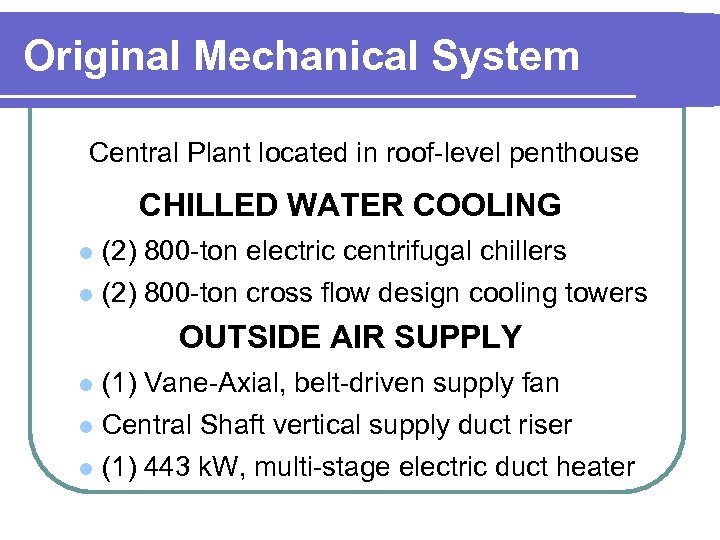 Original Mechanical System

Central Plant located in roof-level penthouse

CHILLED WATER COOLING

- (2) 800-ton electric centrifugal chillers
- (2) 800-ton cross flow design cooling towers

OUTSIDE AIR SUPPLY

- (1) Vane-Axial, belt-driven supply fan
- Central Shaft vertical supply duct riser
- (1) 443 kW, multi-stage electric duct heater